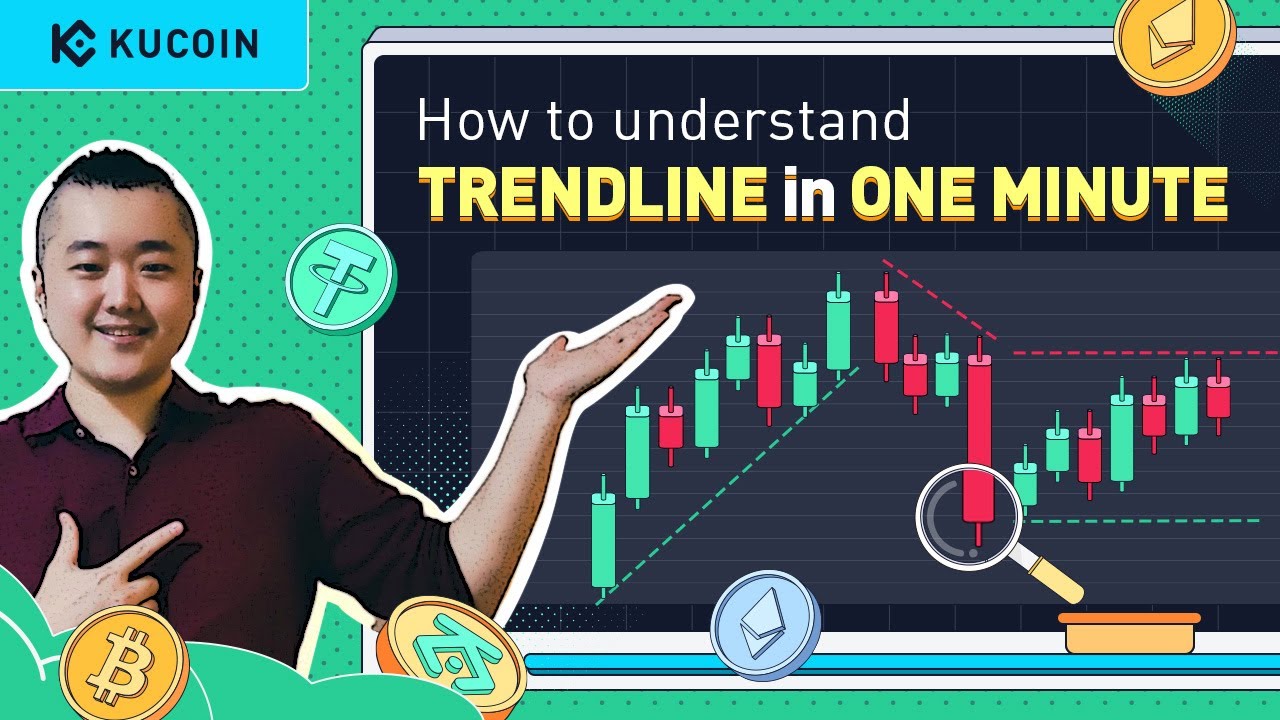 KUCOIN

How to understand
TRENDLINE in ONE MINUTE